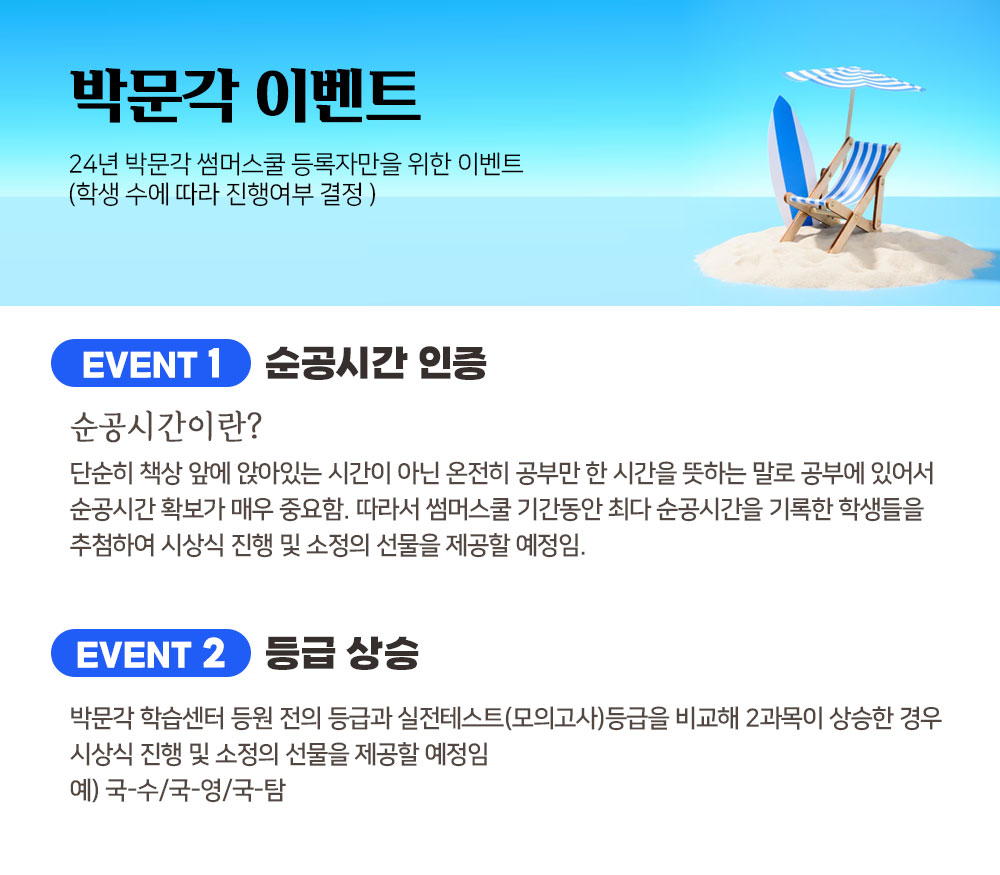 박문각 이벤트

24년 박문각 썸머스쿨 등록자만을 위한 이벤트
(학생 수에 따라 진행여부 결정 )

EVENT 1 순공시간 인증

순공시간이란?

단순히 책상 앞에 앉아있는 시간이 아닌 온전히 공부만 한 시간을 뜻하는 말로 공부에 있어서 순공시간 확보가 매우 중요함. 따라서 썸머스쿨 기간동안 최다 순공시간을 기록한 학생들을 추첨하여 시상식 진행 및 소정의 선물을 제공할 예정임.

EVENT 2 등급 상승

박문각 학습센터 등원 전의 등급과 실전테스트(모의고사)등급을 비교해 2과목이 상승한 경우 시상식 진행 및 소정의 선물을 제공할 예정임
예) 국-수/국-영/국-탐